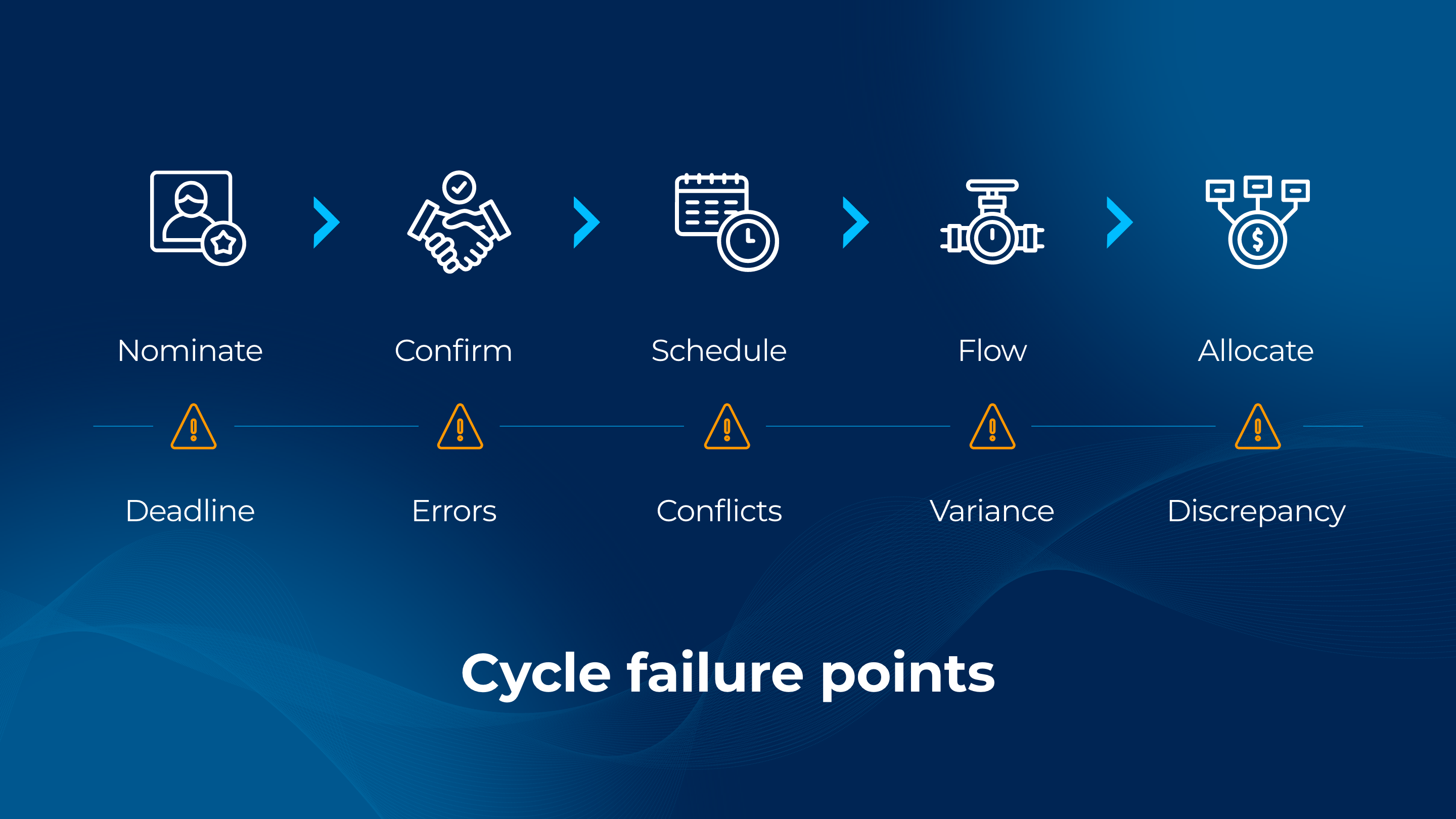 Nominate
Confirm
Schedule
Flow
Allocate

Deadline
Errors
Conflicts
Variance
Discrepancy

Cycle failure points